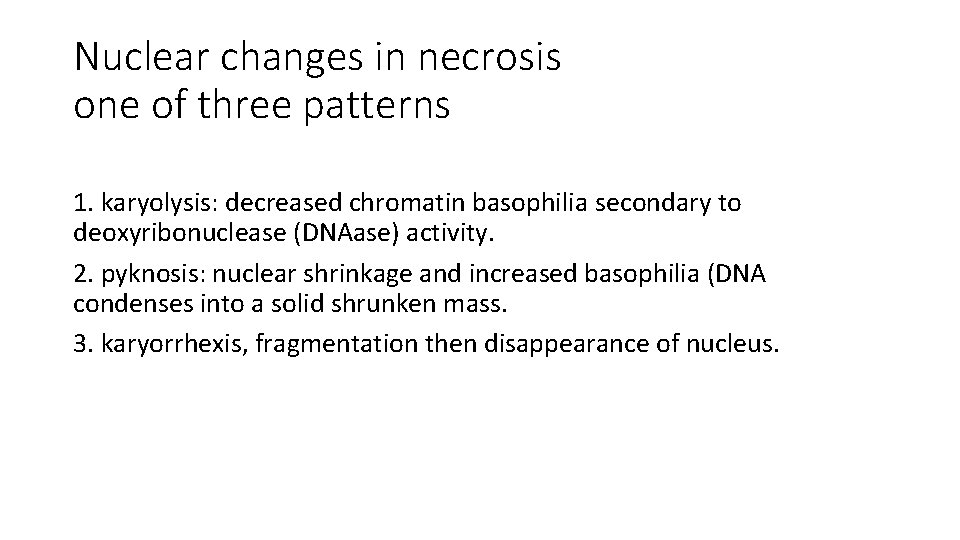 Nuclear changes in necrosis
one of three patterns

1. karyolysis: decreased chromatin basophilia secondary to deoxyribonuclease (DNAase) activity.

2. pyknosis: nuclear shrinkage and increased basophilia (DNA condenses into a solid shrunken mass.

3. karyorrhexis, fragmentation then disappearance of nucleus.